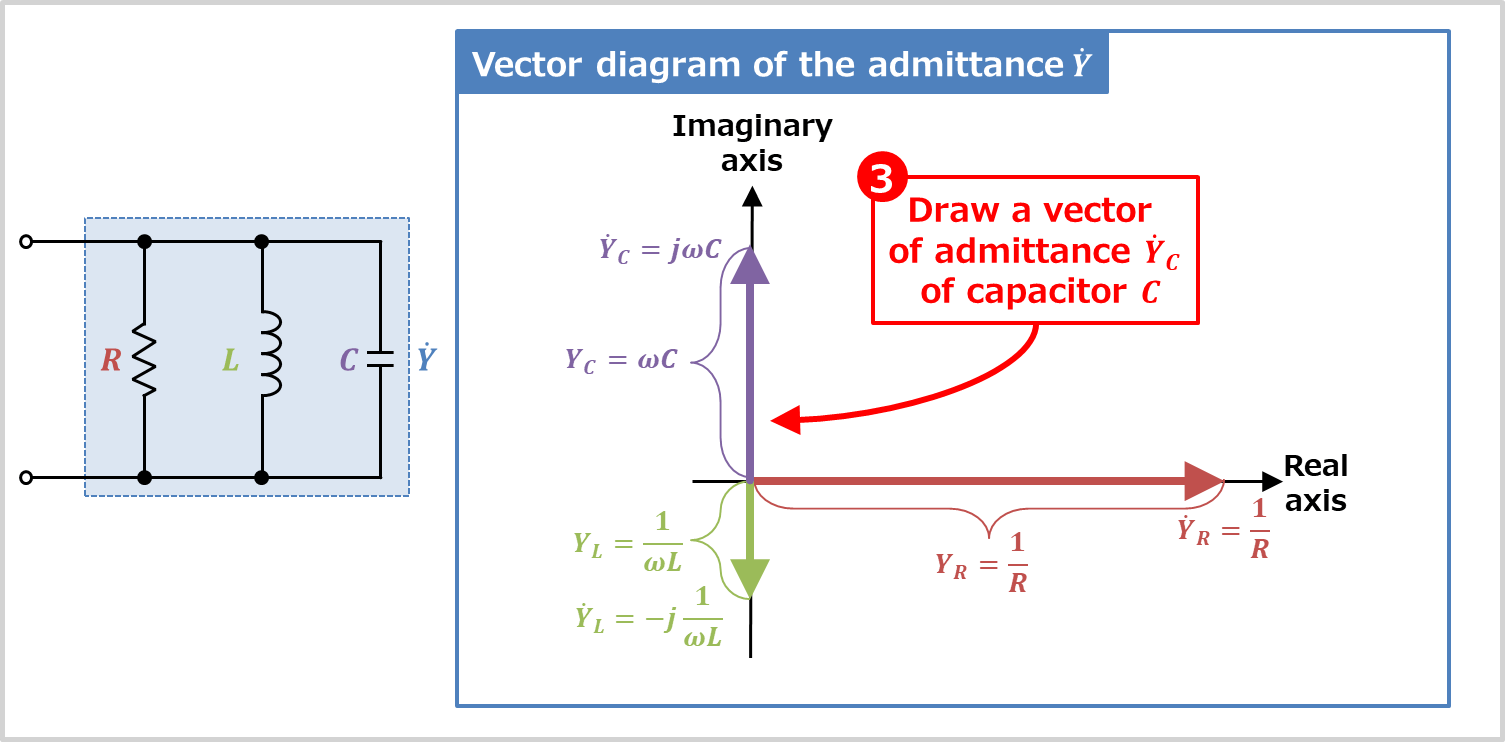 $R$ $L$ $C$ $\dot{Y}$

Vector diagram of the admittance $\dot{Y}$

Imaginary axis

3

Draw a vector of admittance $\dot{Y}_C$ of capacitor $C$

$\dot{Y}_C = j\omega C$

$Y_C = \omega C$

Real axis

$Y_L = \frac{1}{\omega L}$

$\dot{Y}_L = -j\frac{1}{\omega L}$

$Y_R = \frac{1}{R}$

$\dot{Y}_R = \frac{1}{R}$